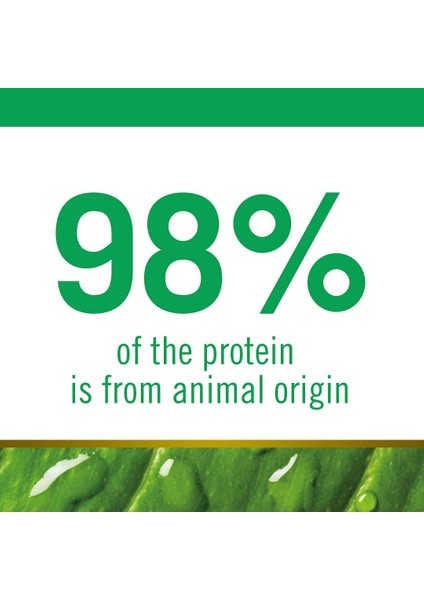 98%

of the protein is from animal origin